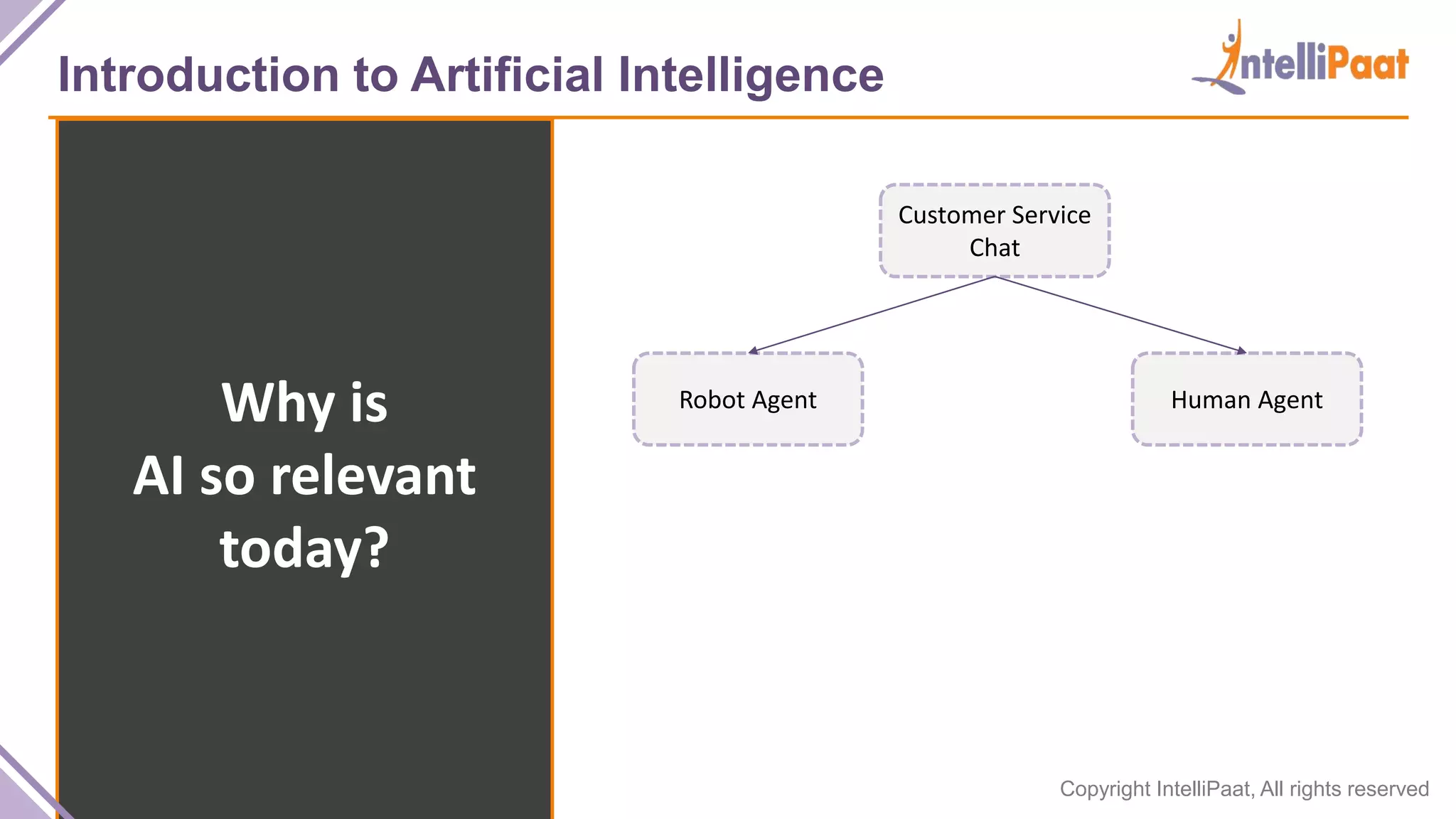 Introduction to Artificial Intelligence

IntelliPaat

Why is AI so relevant today?

Customer Service Chat

Robot Agent

Human Agent

Copyright IntelliPaat, All rights reserved